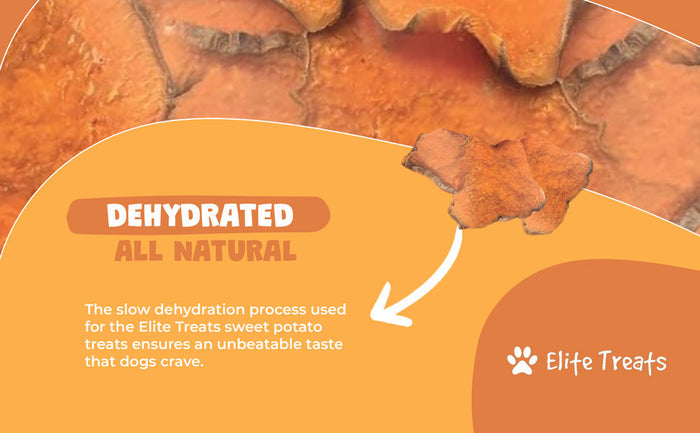 DEHYDRATED
ALL NATURAL

The slow dehydration process used for the Elite Treats sweet potato treats ensures an unbeatable taste that dogs crave.

Elite Treats